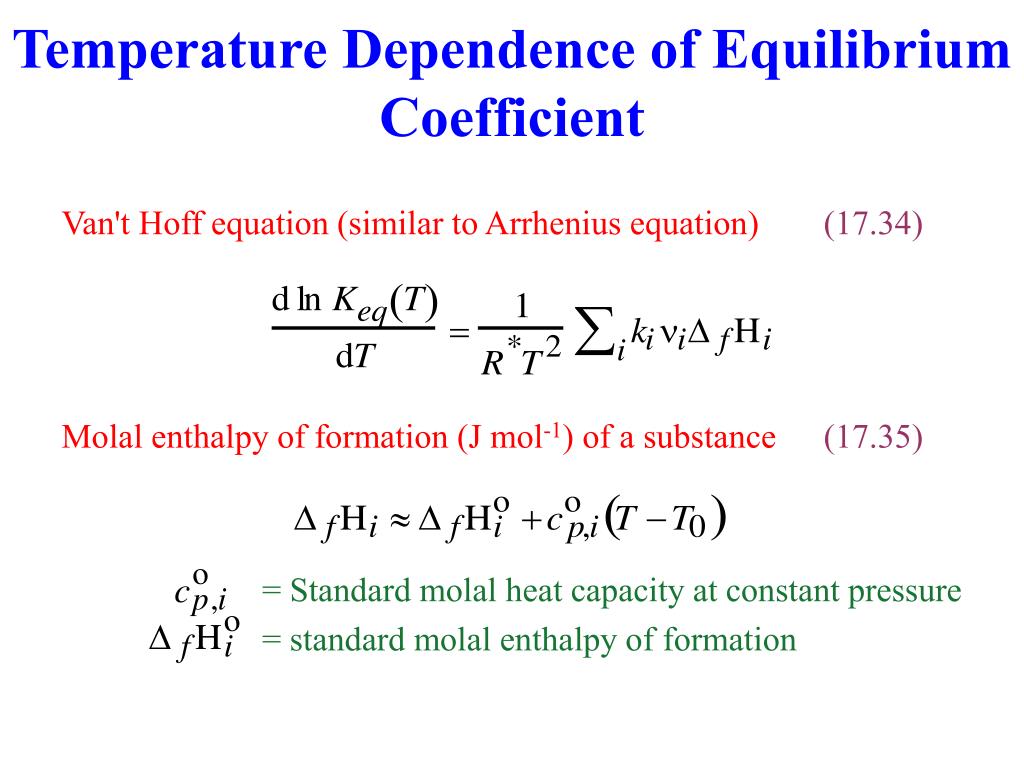 Temperature Dependence of Equilibrium Coefficient

Van't Hoff equation (similar to Arrhenius equation) (17.34)

$\frac{d \ln K_{eq}(T)}{dT} = \frac{1}{R^* T^2} \sum_i k_i \nu_i \Delta_f H_i$

Molal enthalpy of formation (J mol$^{-1}$) of a substance (17.35)

$\Delta_f H_i \approx \Delta_f H_i^o + c_{p,i}^o (T - T_0)$

$c_{p,i}^o$ = Standard molal heat capacity at constant pressure

$\Delta_f H_i^o$ = standard molal enthalpy of formation